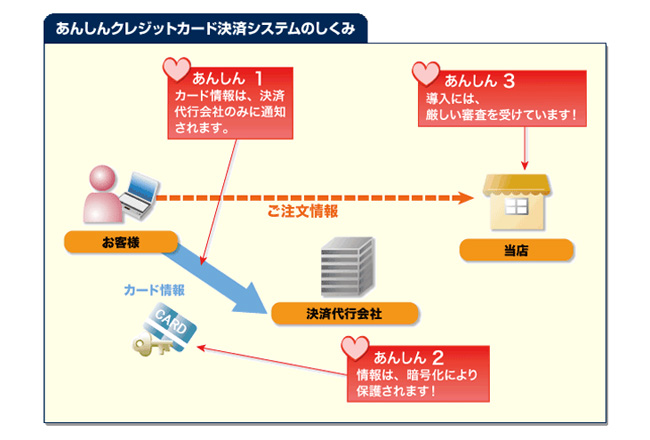 あんしんクレジットカード決済システムのしくみ

あんしん 1
カード情報は、決済代行会社のみに通知されます。

あんしん 3
導入には、厳しい審査を受けています!

ご注文情報

お客様

当店

カード情報

CARD

決済代行会社

あんしん 2
情報は、暗号化により保護されます!